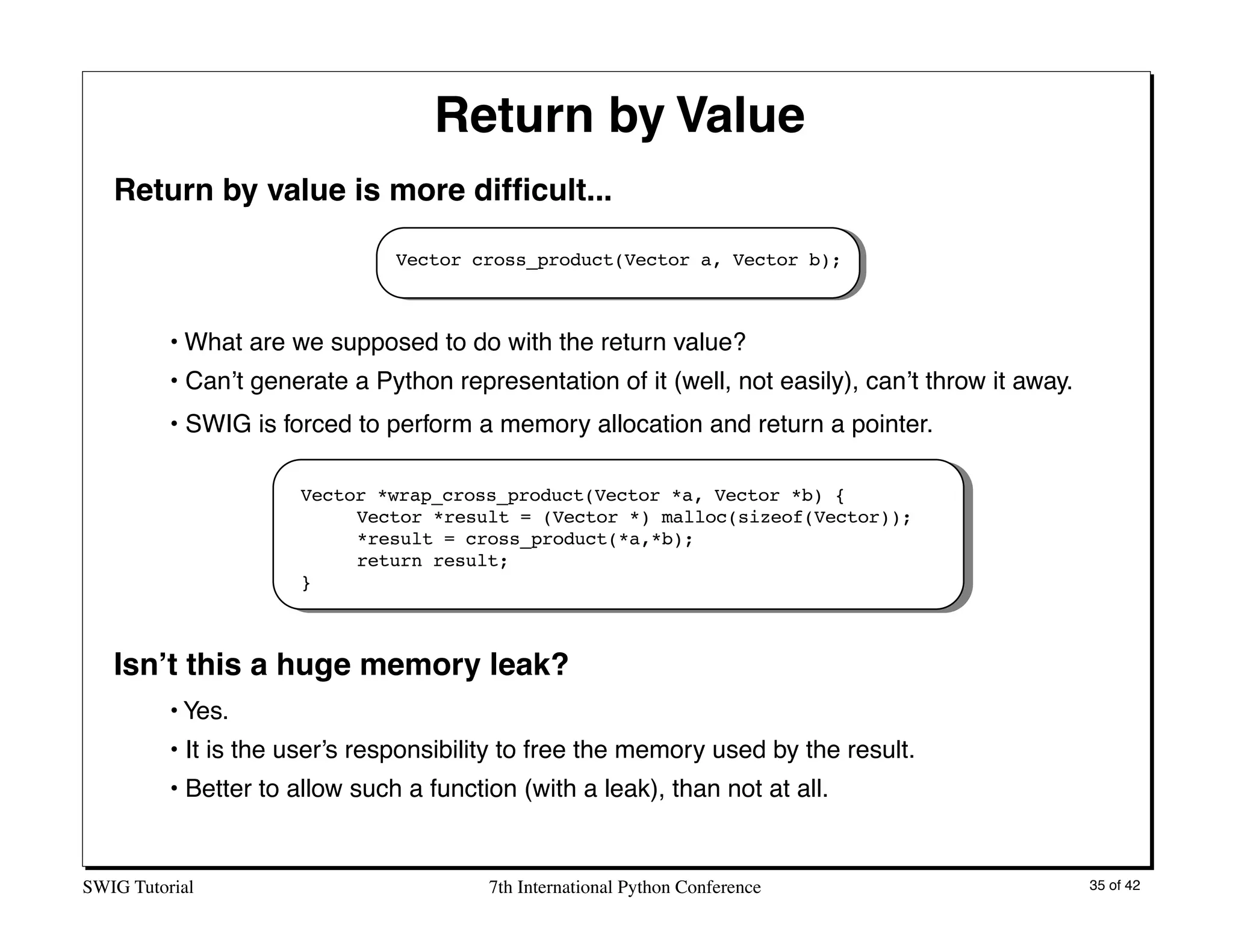 Return by Value

Return by value is more difficult...

Vector cross_product(Vector a, Vector b);

• What are we supposed to do with the return value?
• Can’t generate a Python representation of it (well, not easily), can’t throw it away.
• SWIG is forced to perform a memory allocation and return a pointer.

Vector *wrap_cross_product(Vector *a, Vector *b) {
    Vector *result = (Vector *) malloc(sizeof(Vector));
    *result = cross_product(*a,*b);
    return result;
}

Isn’t this a huge memory leak?

• Yes.
• It is the user’s responsibility to free the memory used by the result.
• Better to allow such a function (with a leak), than not at all.

SWIG Tutorial

7th International Python Conference

35 of 42